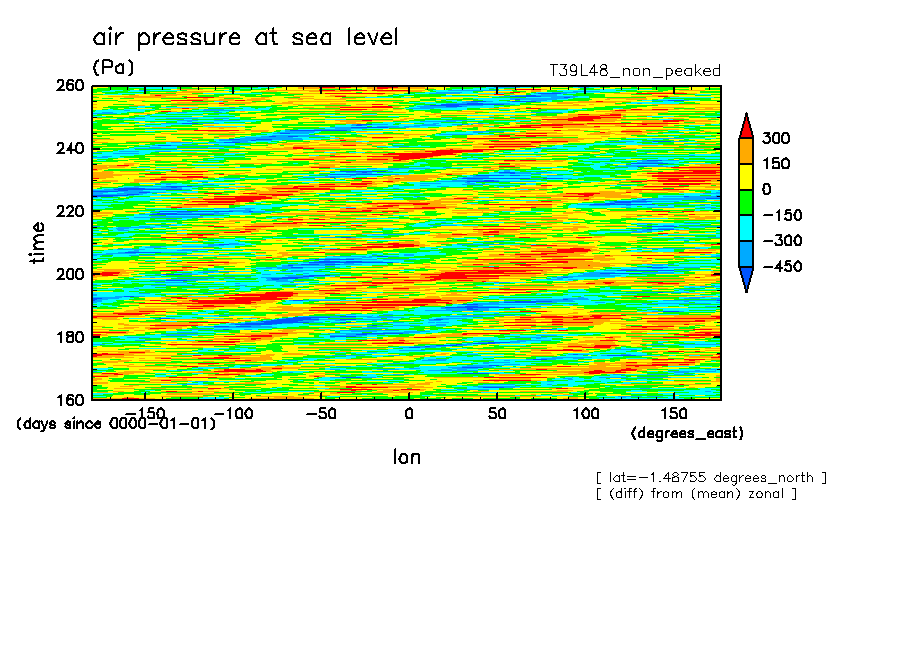 air pressure at sea level
(Pa)
T39L48_non_peaked

260
240
220
200
180
160
time

300
150
0
−150
−300
−450

−150 −100 −50 0 50 100 150
(days since 0000-01-01)
(degrees_east)
lon

[ lat=−1.48755 degrees_north ]
[ (diff) from (mean) zonal ]